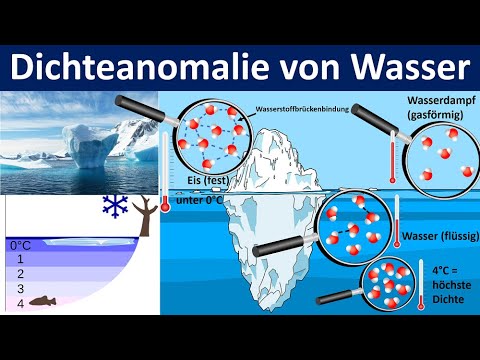 Dichteanomalie von Wasser

Wasserstoffbrückenbindung

Wasserdampf (gasförmig)

Eis (fest)

unter 0°C

Wasser (flüssig)

4°C = höchste Dichte

0°C
1
2
3
4